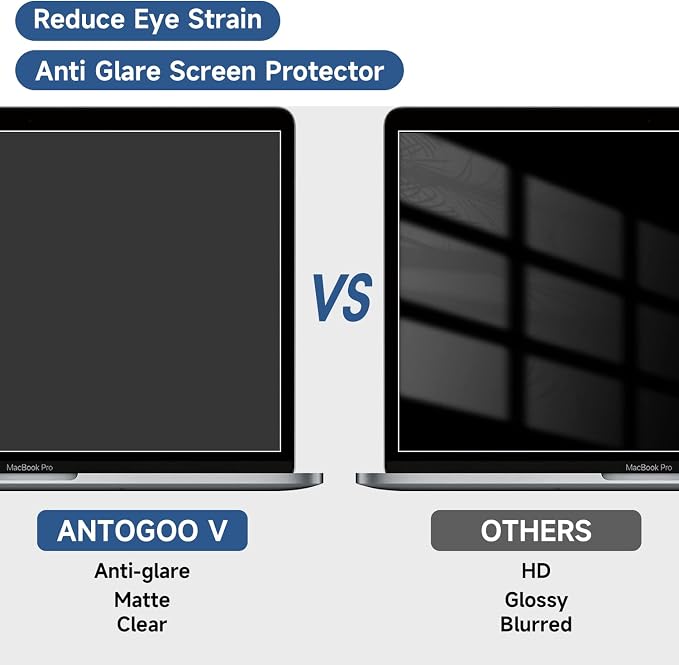 Reduce Eye Strain

Anti Glare Screen Protector

MacBook Pro

VS

MacBook Pro

ANTOGOO V

Anti-glare
Matte
Clear

OTHERS

HD
Glossy
Blurred